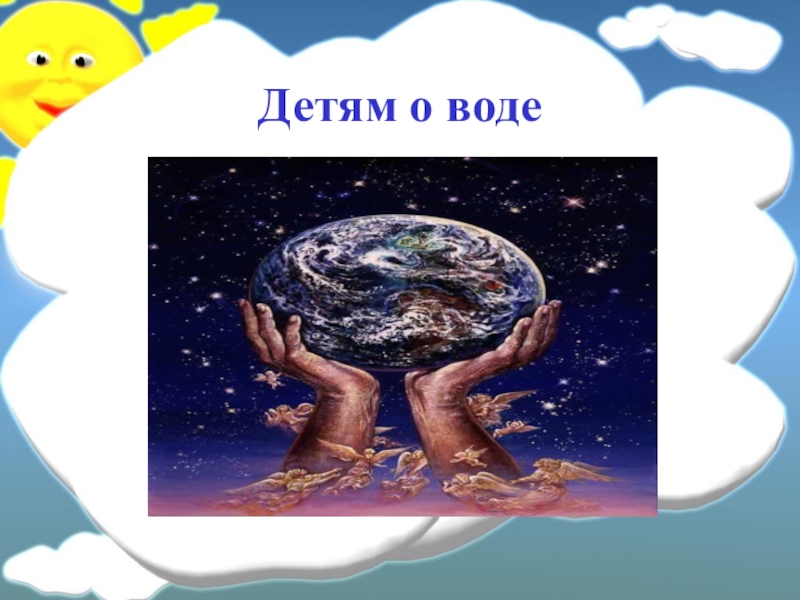 Детям о воде